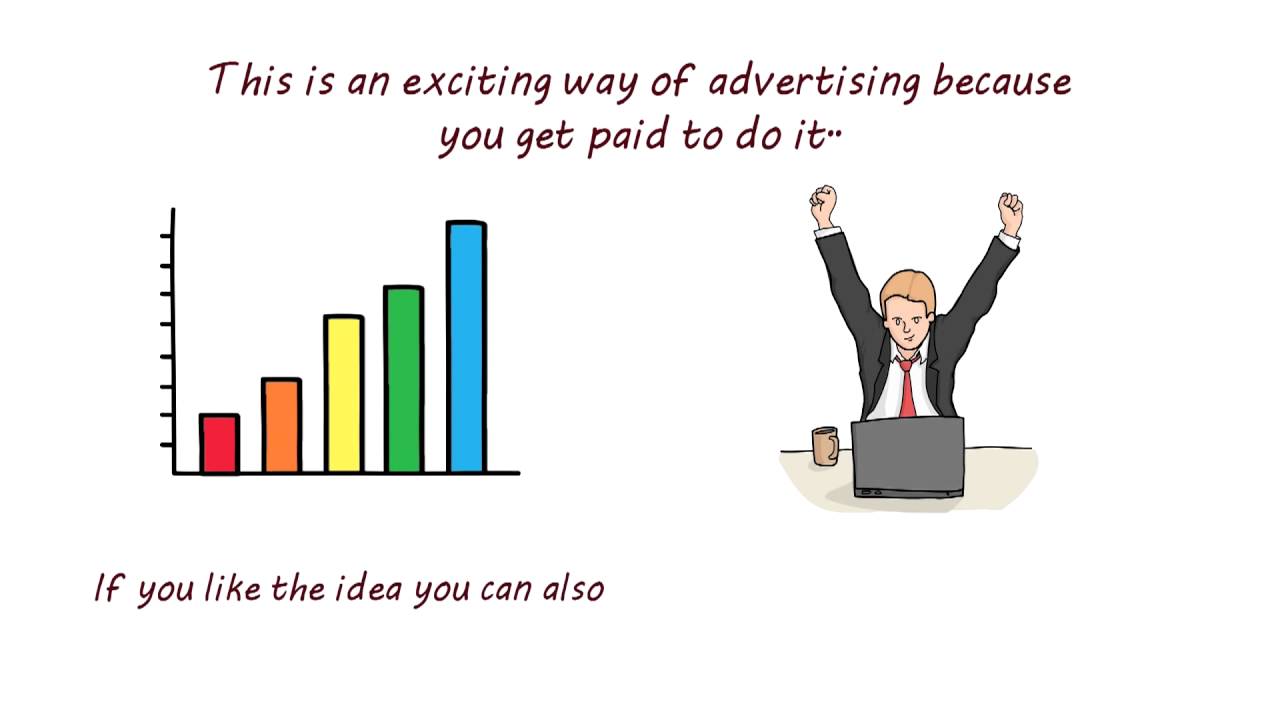 This is an exciting way of advertising because you get paid to do it..

If you like the idea you can also